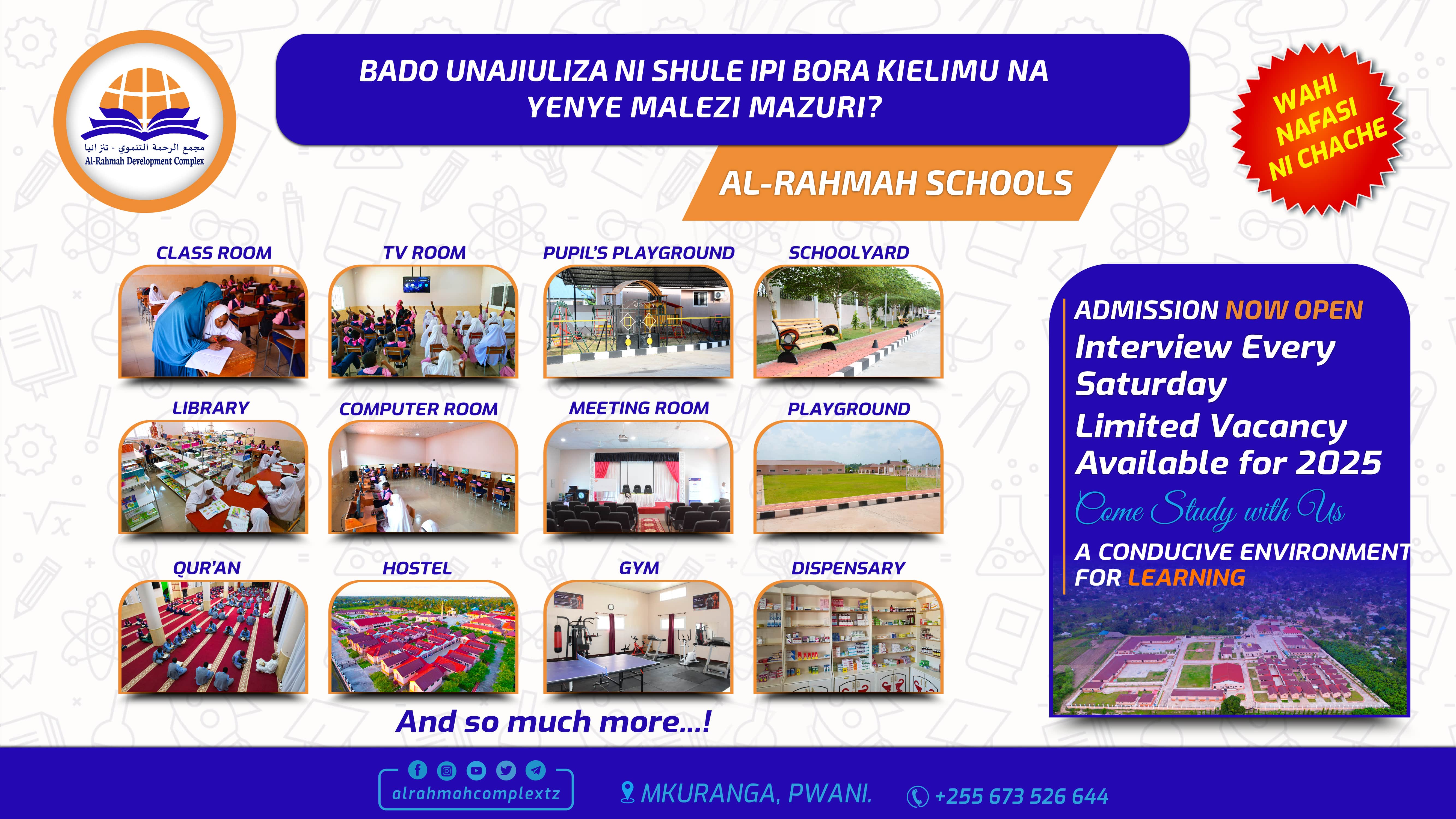 مجمع الرحمة التنموي - تنزانيا
Al-Rahmah Development Complex

BADO UNAJIULIZA NI SHULE IPI BORA KIELIMU NA YENYE MALEZI MAZURI?

AL-RAHMAH SCHOOLS

WAHI NAFASI NI CHACHE

CLASS ROOM

TV ROOM

PUPIL'S PLAYGROUND

SCHOOLYARD

LIBRARY

COMPUTER ROOM

MEETING ROOM

PLAYGROUND

QUR'AN

HOSTEL

GYM

DISPENSARY

And so much more...!

ADMISSION NOW OPEN
Interview Every Saturday
Limited Vacancy Available for 2025
Come Study with Us
A CONDUCIVE ENVIRONMENT FOR LEARNING

alrahmahcomplextz

MKURANGA, PWANI.

+255 673 526 644